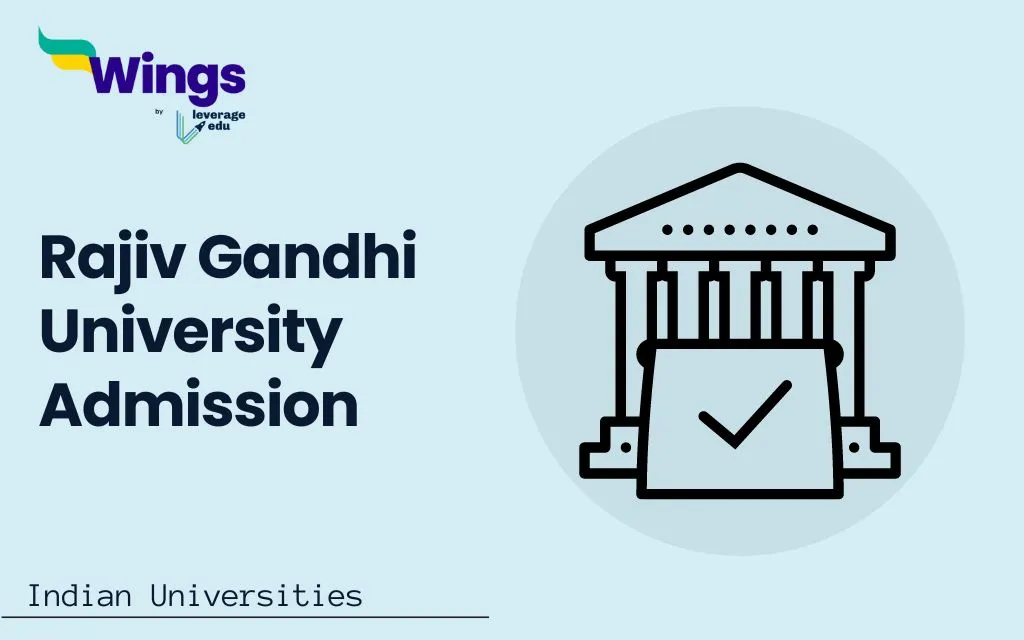 Wings
by leverage edu

Rajiv Gandhi University Admission

Indian Universities